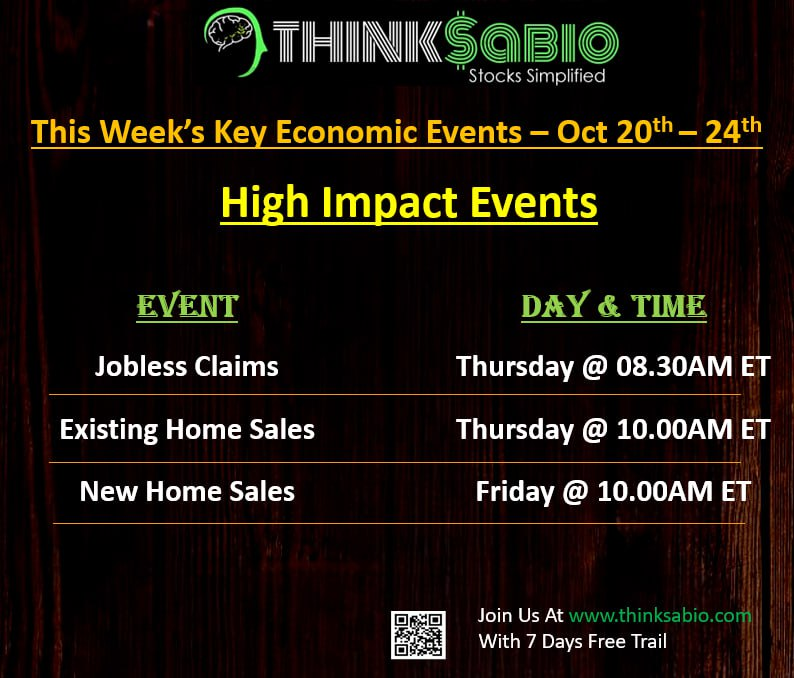 THINKSABIO
Stocks Simplified

This Week's Key Economic Events – Oct 20$^{th}$ – 24$^{th}$

High Impact Events

| EVENT | DAY & TIME |
|---|---|
| Jobless Claims | Thursday @ 08.30AM ET |
| Existing Home Sales | Thursday @ 10.00AM ET |
| New Home Sales | Friday @ 10.00AM ET |

Join Us At www.thinksabio.com
With 7 Days Free Trail